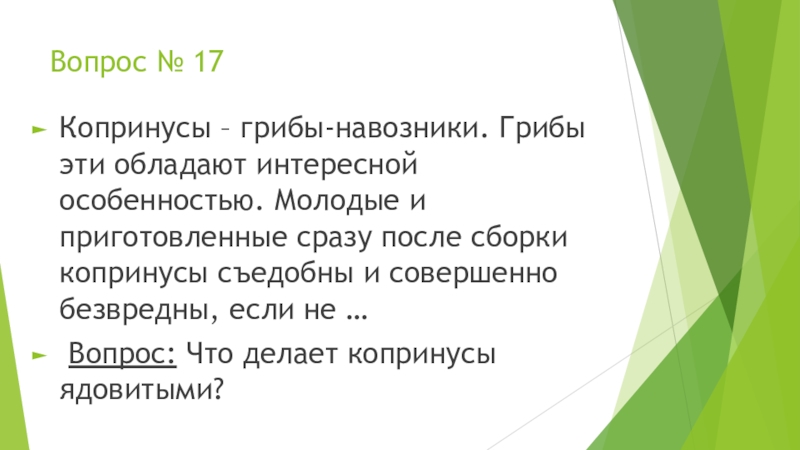 Вопрос № 17

Копринусы – грибы-навозники. Грибы эти обладают интересной особенностью. Молодые и приготовленные сразу после сборки копринусы съедобны и совершенно безвредны, если не …

Вопрос: Что делает копринусы ядовитыми?